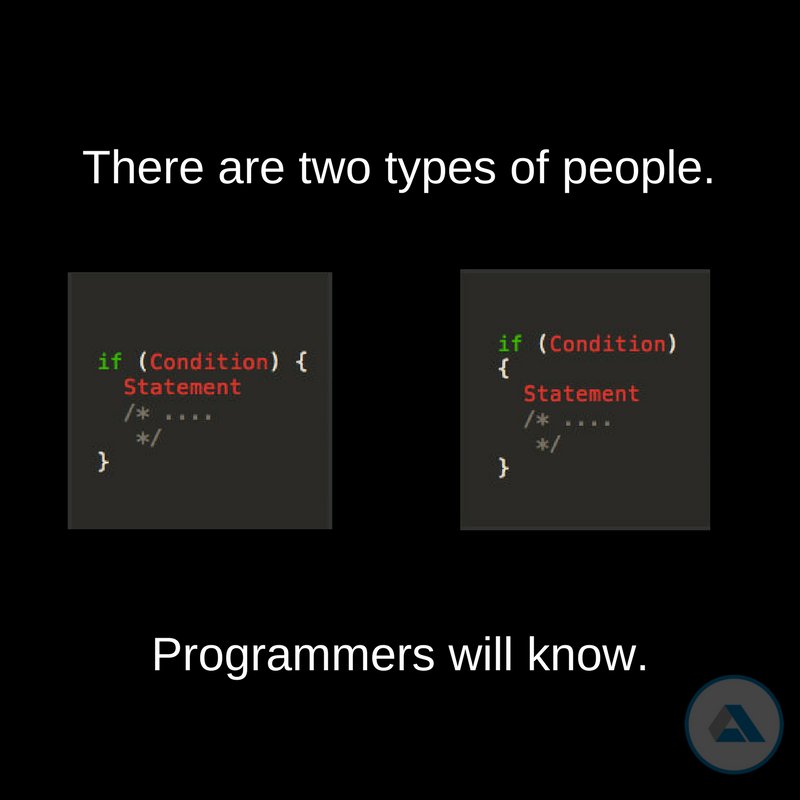 There are two types of people.

if (Condition) {
  Statement
  /* ....
   */
}

if (Condition)
{
  Statement
  /* ....
   */
}

Programmers will know.